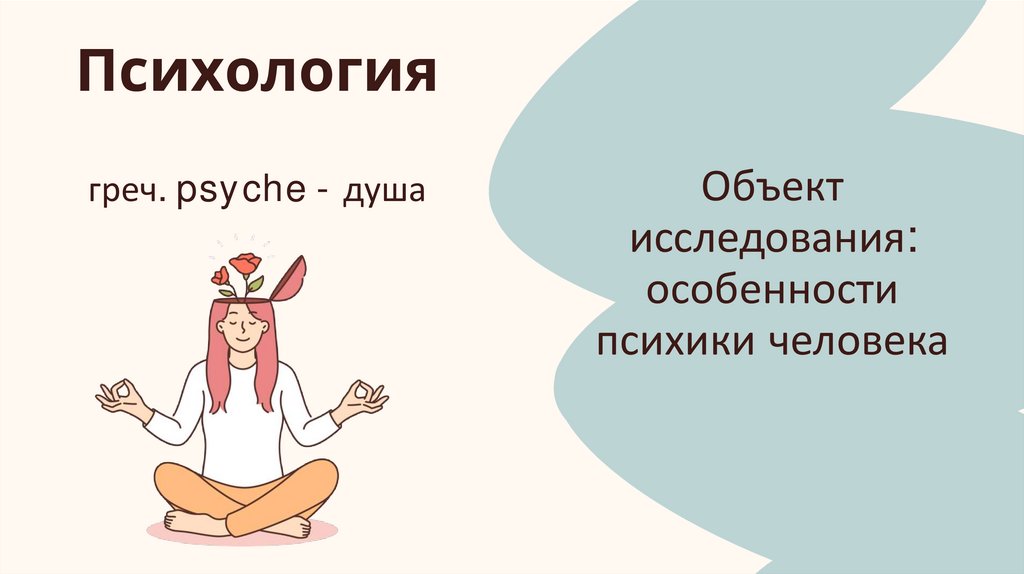 Психология

греч. psyche - душа

Объект исследования: особенности психики человека